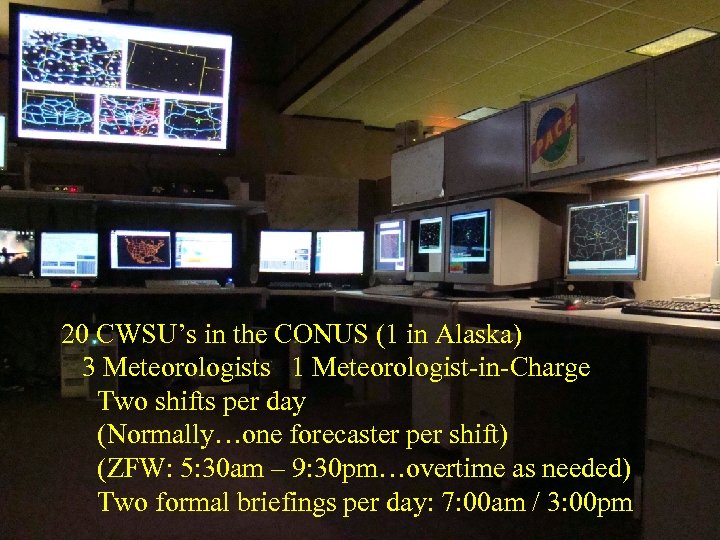 PACE

20 CWSU's in the CONUS (1 in Alaska)
3 Meteorologists 1 Meteorologist-in-Charge
Two shifts per day
(Normally…one forecaster per shift)
(ZFW: 5:30am – 9:30pm…overtime as needed)
Two formal briefings per day: 7:00am / 3:00pm